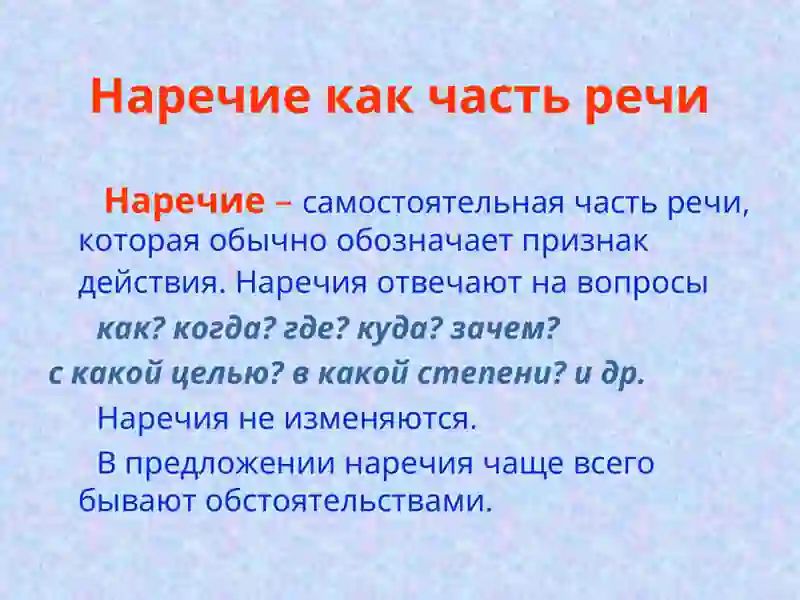 Наречие как часть речи

Наречие – самостоятельная часть речи, которая обычно обозначает признак действия. Наречия отвечают на вопросы как? когда? где? куда? зачем? с какой целью? в какой степени? и др.

Наречия не изменяются.

В предложении наречия чаще всего бывают обстоятельствами.